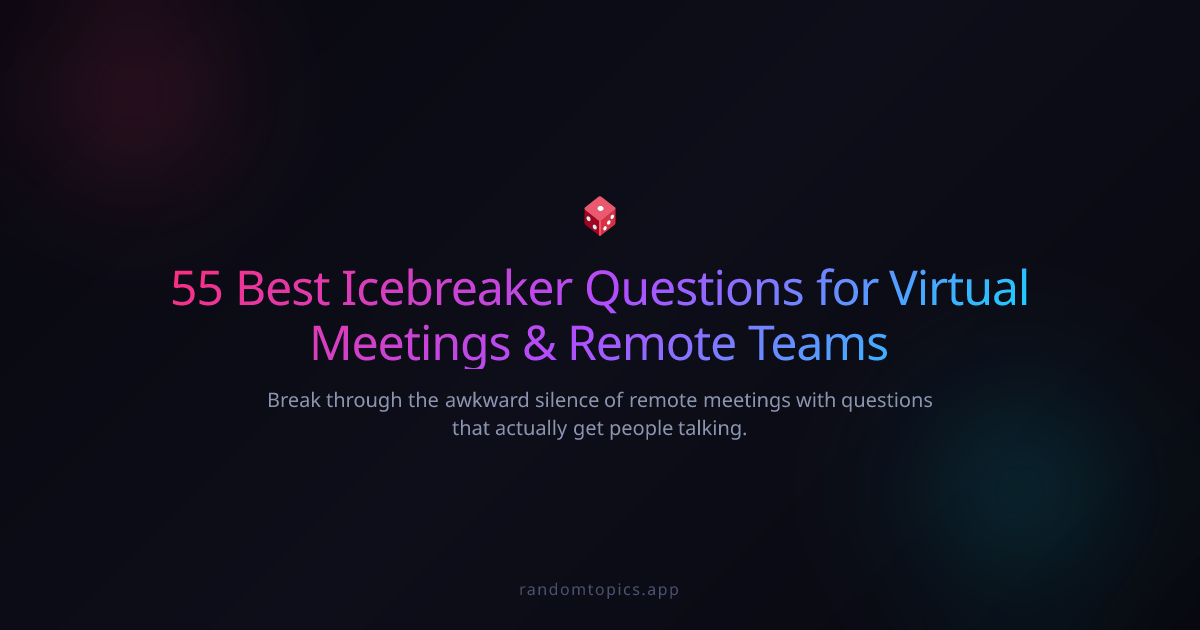 55 Best Icebreaker Questions for Virtual Meetings & Remote Teams

Break through the awkward silence of remote meetings with questions that actually get people talking.

randomtopics.app